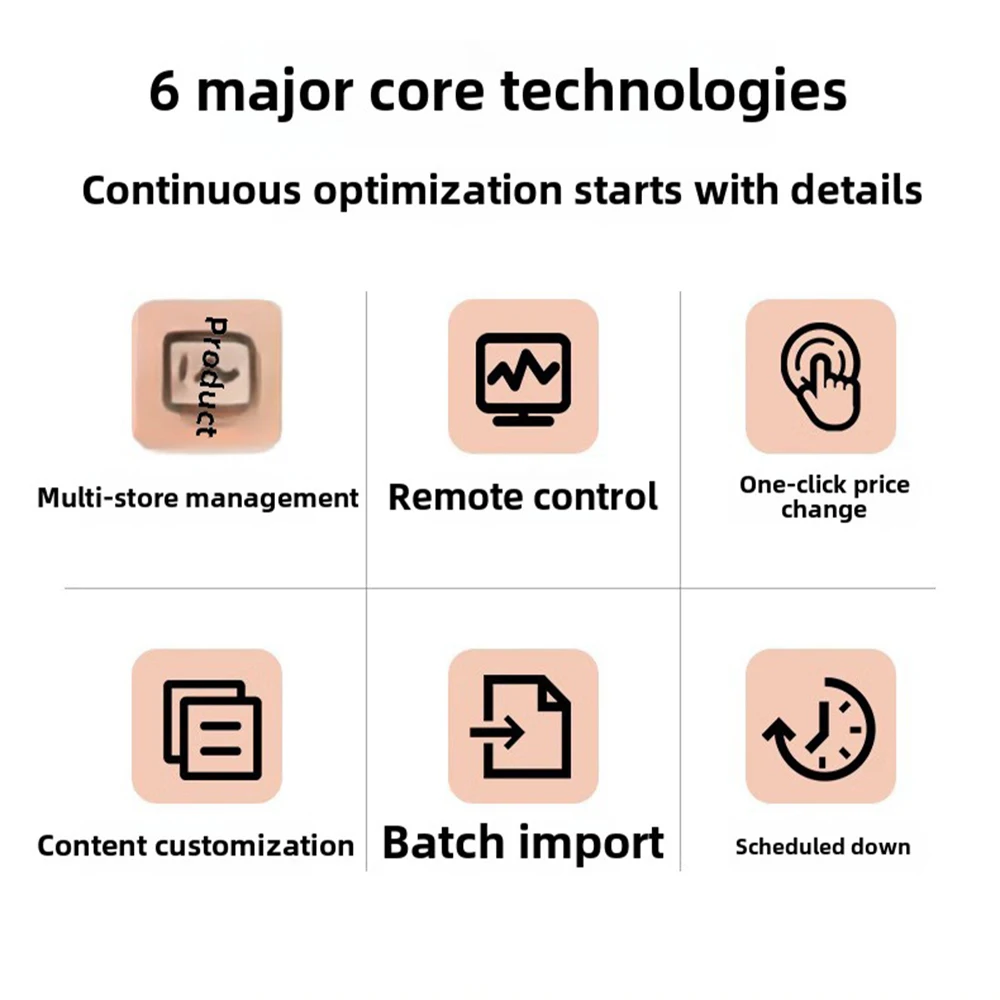 6 major core technologies

Continuous optimization starts with details

Product

Multi-store management

Remote control

One-click price change

Content customization

Batch import

Scheduled down